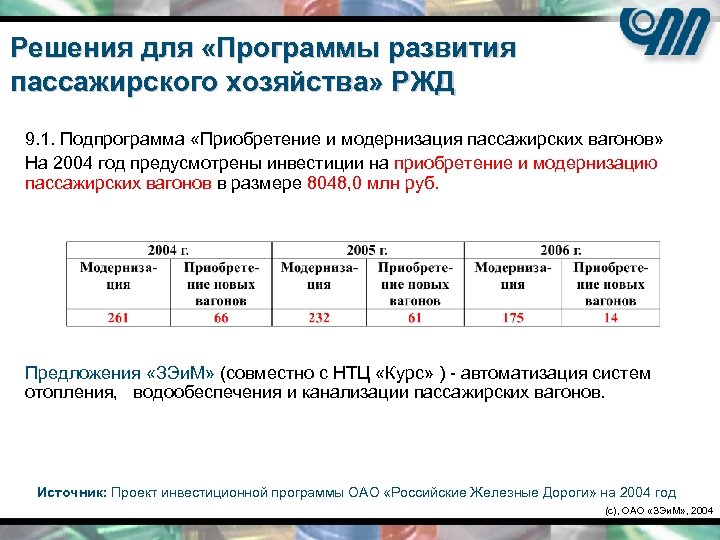 Решения для «Программы развития пассажирского хозяйства» РЖД

9.1. Подпрограмма «Приобретение и модернизация пассажирских вагонов»
На 2004 год предусмотрены инвестиции на приобретение и модернизацию пассажирских вагонов в размере 8048,0 млн руб.

| 2004 г. | | 2005 г. | | 2006 г. | |
|---|---|---|---|---|---|
| Модернизация | Приобретение новых вагонов | Модернизация | Приобретение новых вагонов | Модернизация | Приобретение новых вагонов |
| 261 | 66 | 232 | 61 | 175 | 14 |

Предложения «ЗЭиМ» (совместно с НТЦ «Курс» ) - автоматизация систем отопления, водообеспечения и канализации пассажирских вагонов.

Источник: Проект инвестиционной программы ОАО «Российские Железные Дороги» на 2004 год

(с), ОАО «ЗЭиМ», 2004